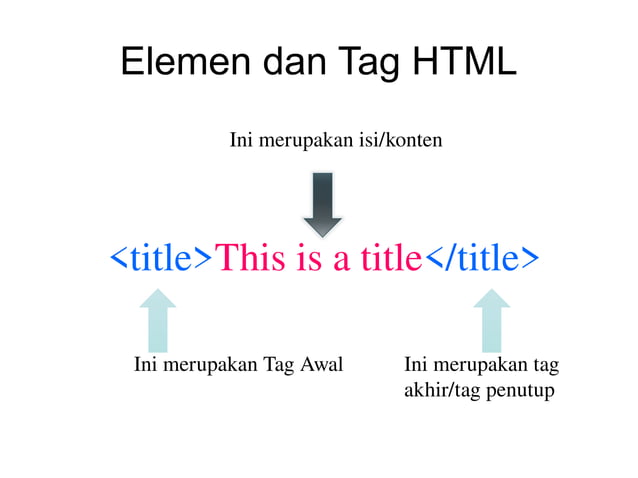 Elemen dan Tag HTML

Ini merupakan isi/konten

<title>This is a title</title>

Ini merupakan Tag Awal

Ini merupakan tag akhir/tag penutup